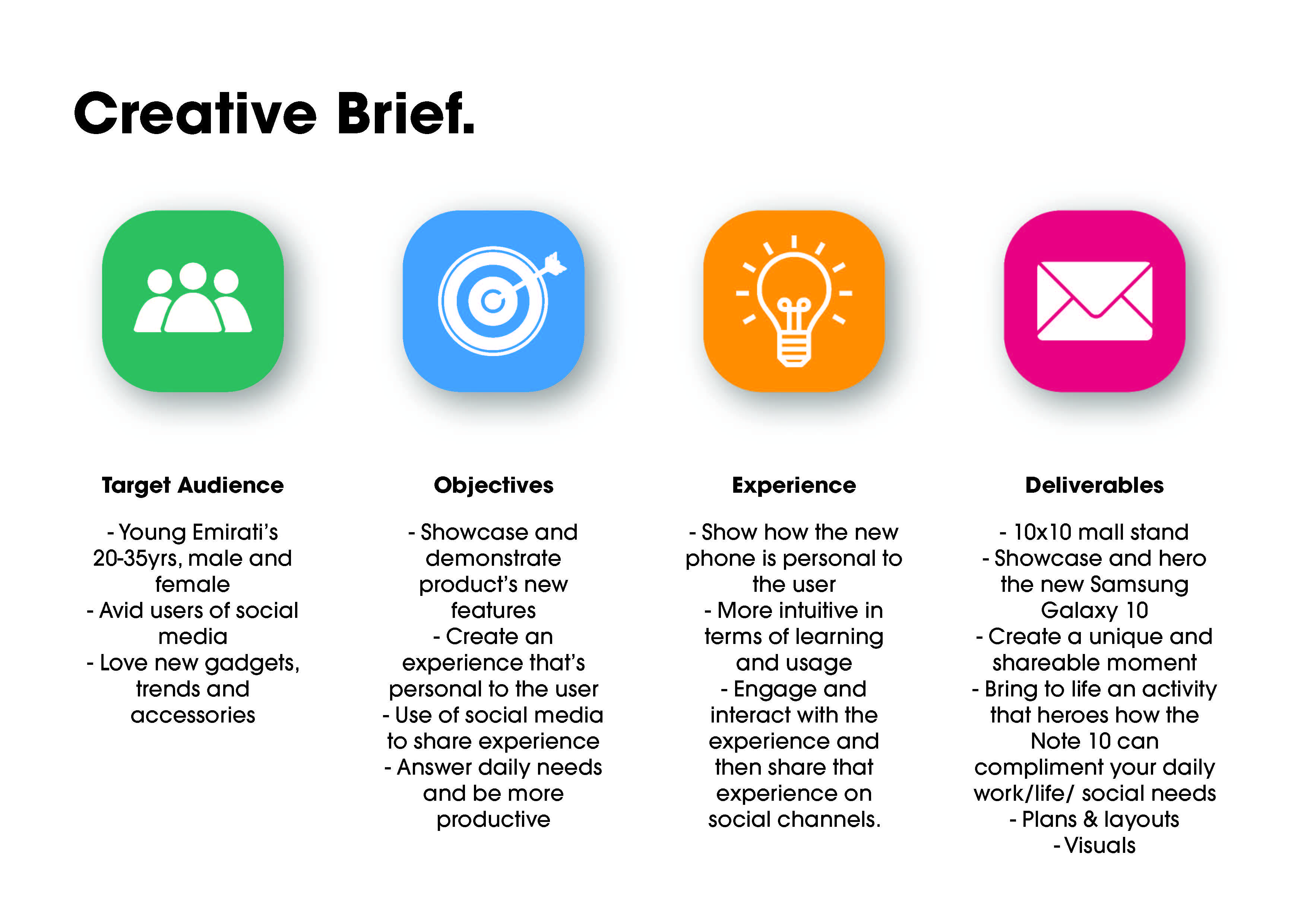 Creative Brief.

Target Audience

- Young Emirati's 20-35yrs, male and female
- Avid users of social media
- Love new gadgets, trends and accessories

Objectives

- Showcase and demonstrate product's new features
- Create an experience that's personal to the user
- Use of social media to share experience
- Answer daily needs and be more productive

Experience

- Show how the new phone is personal to the user
- More intuitive in terms of learning and usage
- Engage and interact with the experience and then share that experience on social channels.

Deliverables

- 10x10 mall stand
- Showcase and hero the new Samsung Galaxy 10
- Create a unique and shareable moment
- Bring to life an activity that heroes how the Note 10 can compliment your daily work/life/ social needs
- Plans & layouts
- Visuals